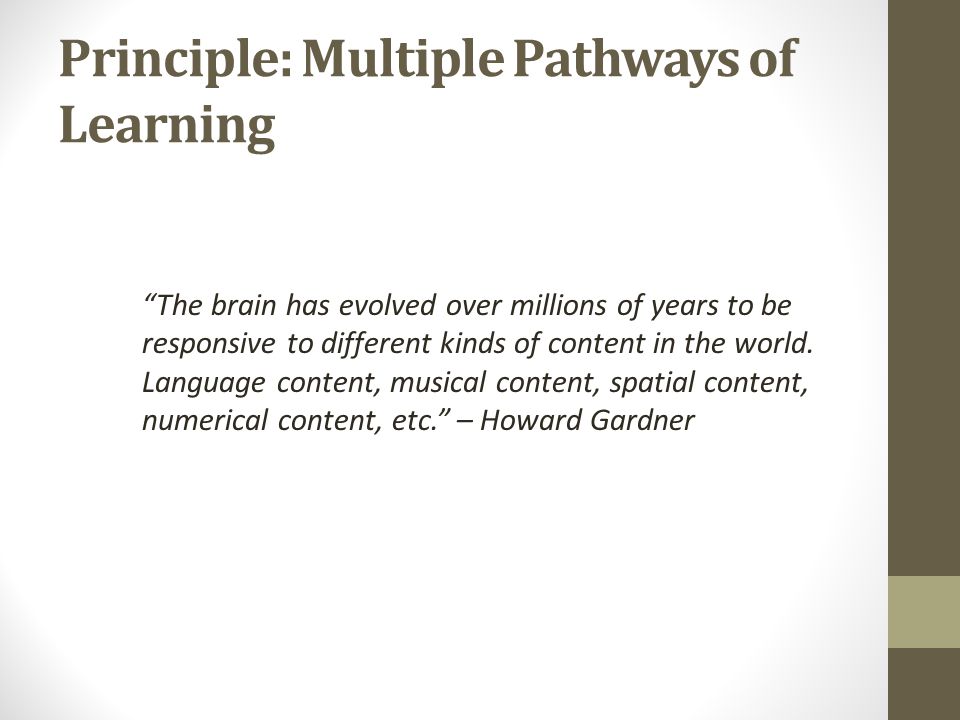 Principle: Multiple Pathways of Learning

“The brain has evolved over millions of years to be responsive to different kinds of content in the world. Language content, musical content, spatial content, numerical content, etc.” – Howard Gardner